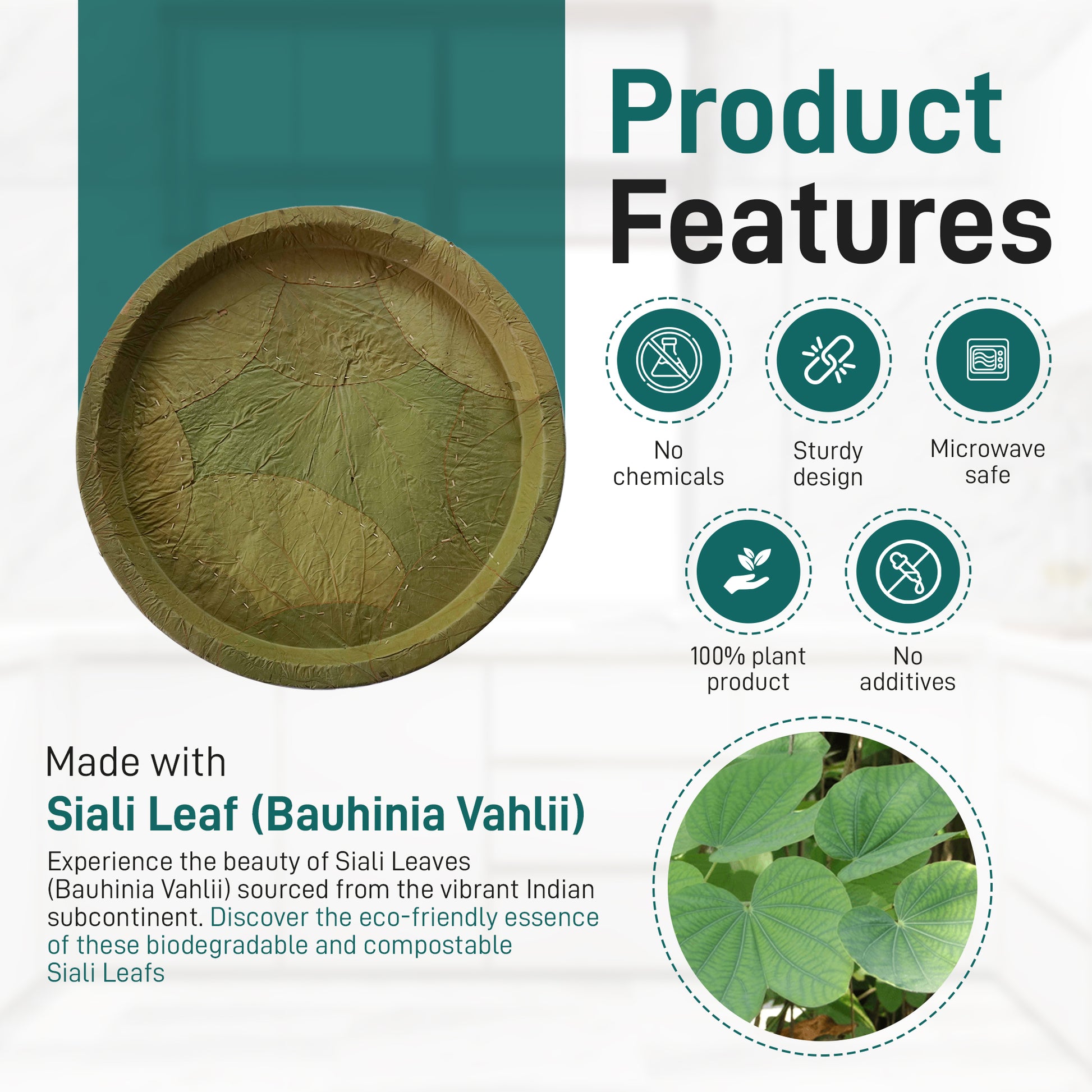 Product Features

No chemicals

Sturdy design

Microwave safe

100% plant product

No additives

Made with

Siali Leaf (Bauhinia Vahlii)

Experience the beauty of Siali Leaves (Bauhinia Vahlii) sourced from the vibrant Indian subcontinent. Discover the eco-friendly essence of these biodegradable and compostable Siali Leafs